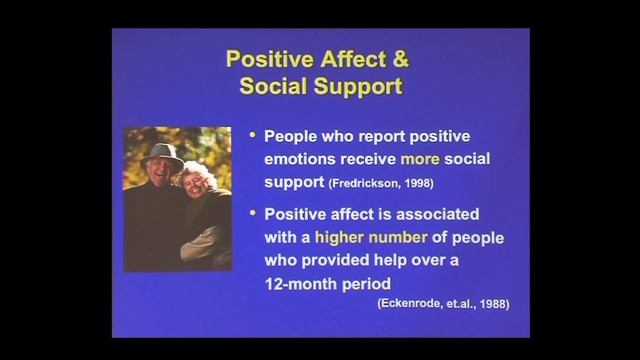 Positive Affect & Social Support

• People who report positive emotions receive more social support (Fredrickson, 1998)

• Positive affect is associated with a higher number of people who provided help over a 12-month period (Eckenrode, et.al., 1988)